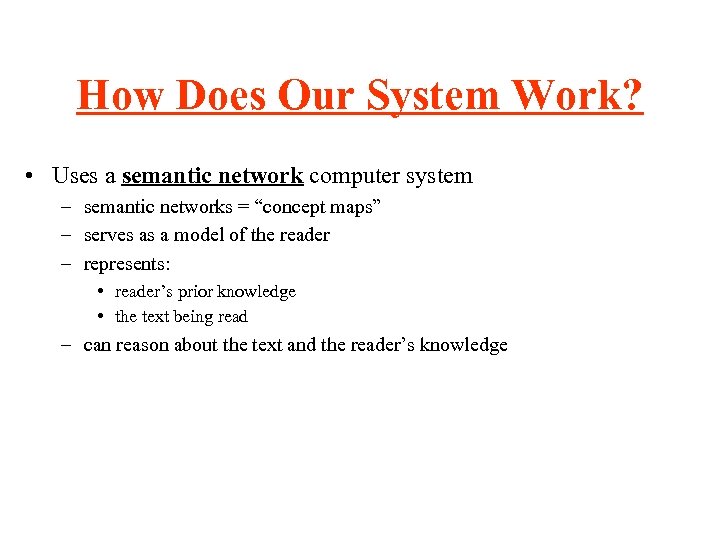 How Does Our System Work?

• Uses a semantic network computer system
– semantic networks = “concept maps”
– serves as a model of the reader
– represents:
• reader’s prior knowledge
• the text being read
– can reason about the text and the reader’s knowledge